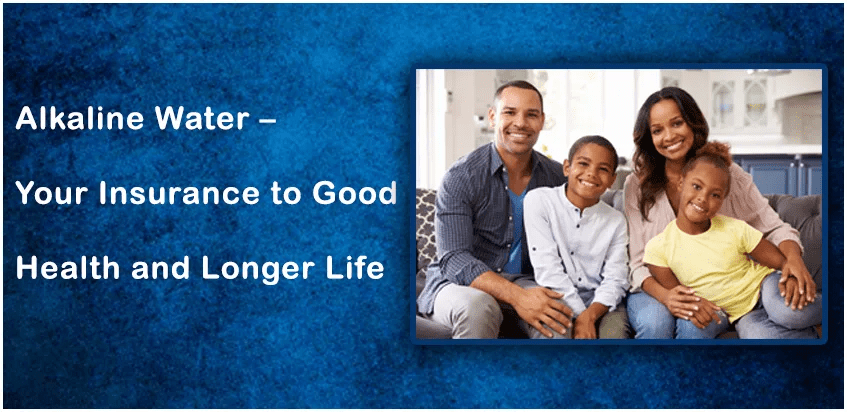 Alkaline Water –

Your Insurance to Good

Health and Longer Life